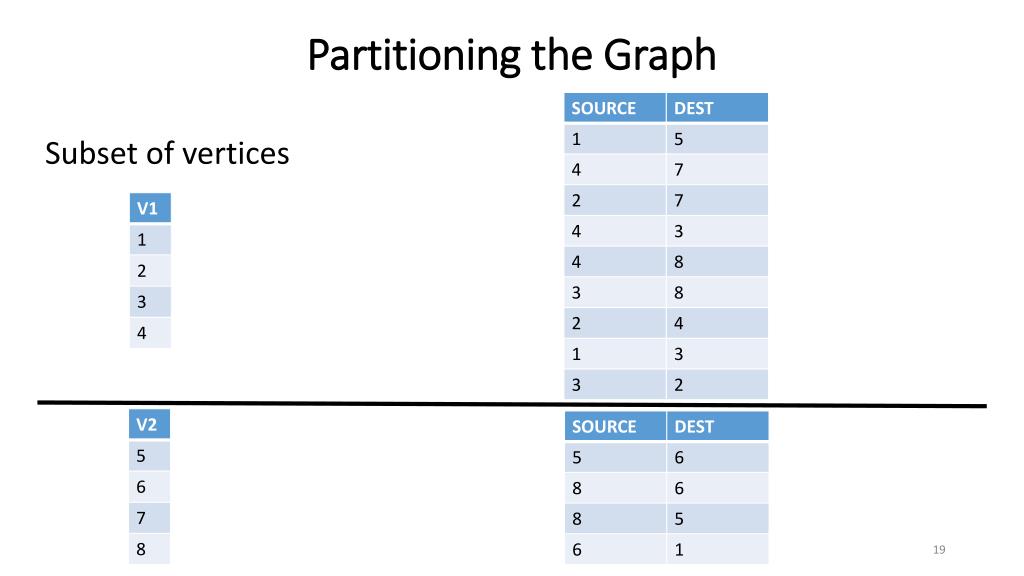 Partitioning the Graph

Subset of vertices

| V1 |
|---|
| 1 |
| 2 |
| 3 |
| 4 |

| SOURCE | DEST |
|---|---|
| 1 | 5 |
| 4 | 7 |
| 2 | 7 |
| 4 | 3 |
| 4 | 8 |
| 3 | 8 |
| 2 | 4 |
| 1 | 3 |
| 3 | 2 |

| V2 |
|---|
| 5 |
| 6 |
| 7 |
| 8 |

| SOURCE | DEST |
|---|---|
| 5 | 6 |
| 8 | 6 |
| 8 | 5 |
| 6 | 1 |

19